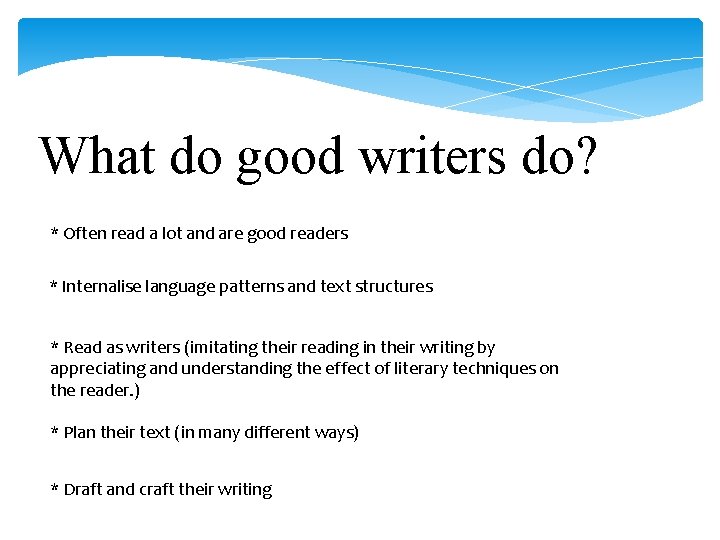 What do good writers do?

* Often read a lot and are good readers

* Internalise language patterns and text structures

* Read as writers (imitating their reading in their writing by appreciating and understanding the effect of literary techniques on the reader.)

* Plan their text (in many different ways)

* Draft and craft their writing